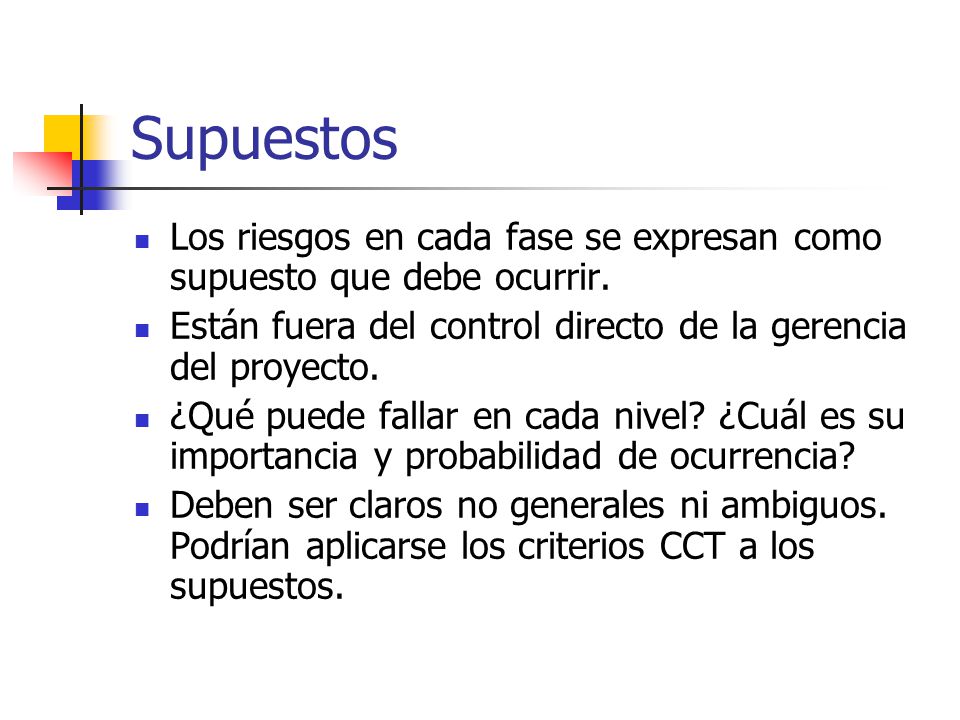 Supuestos

- Los riesgos en cada fase se expresan como supuesto que debe ocurrir.
- Están fuera del control directo de la gerencia del proyecto.
- ¿Qué puede fallar en cada nivel? ¿Cuál es su importancia y probabilidad de ocurrencia?
- Deben ser claros no generales ni ambiguos. Podrían aplicarse los criterios CCT a los supuestos.